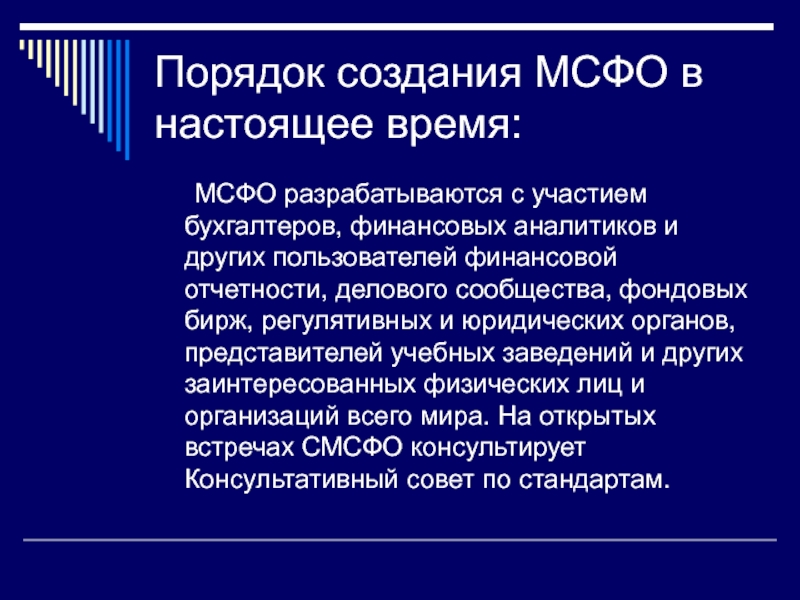 Порядок создания МСФО в настоящее время:

МСФО разрабатываются с участием бухгалтеров, финансовых аналитиков и других пользователей финансовой отчетности, делового сообщества, фондовых бирж, регулятивных и юридических органов, представителей учебных заведений и других заинтересованных физических лиц и организаций всего мира. На открытых встречах СМСФО консультирует Консультативный совет по стандартам.